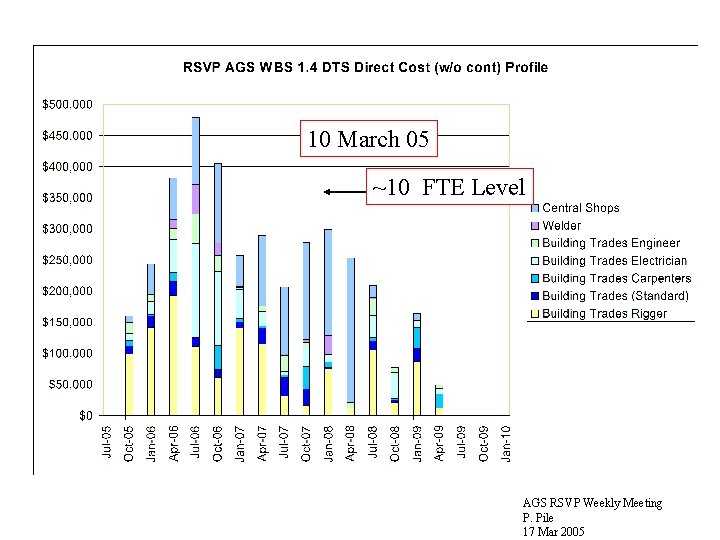 RSVP AGS WBS 1.4 DTS Direct Cost (w/o cont) Profile

$500,000
$450,000
$400,000
$350,000
$300,000
$250,000
$200,000
$150,000
$100,000
$50,000
$0

10 March 05

~10 FTE Level

Central Shops
Welder
Building Trades Engineer
Building Trades Electrician
Building Trades Carpenters
Building Trades (Standard)
Building Trades Rigger

Jul-05
Oct-05
Jan-06
Apr-06
Jul-06
Oct-06
Jan-07
Apr-07
Jul-07
Oct-07
Jan-08
Apr-08
Jul-08
Oct-08
Jan-09
Apr-09
Jul-09
Oct-09
Jan-10

AGS RSVP Weekly Meeting
P. Pile
17 Mar 2005